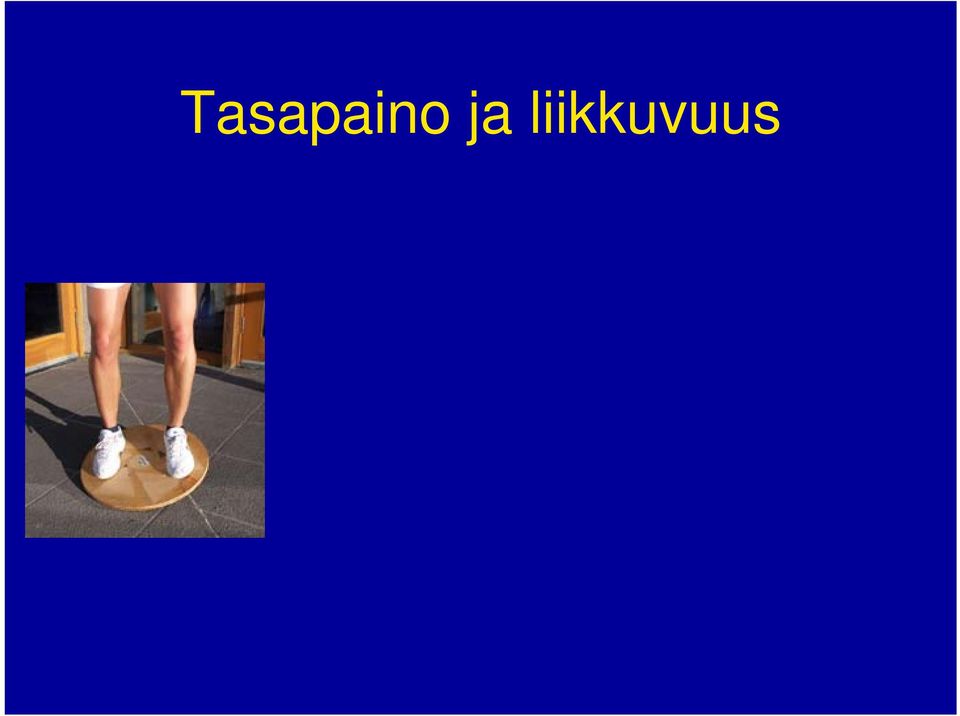 Tasapaino ja liikkuvuus